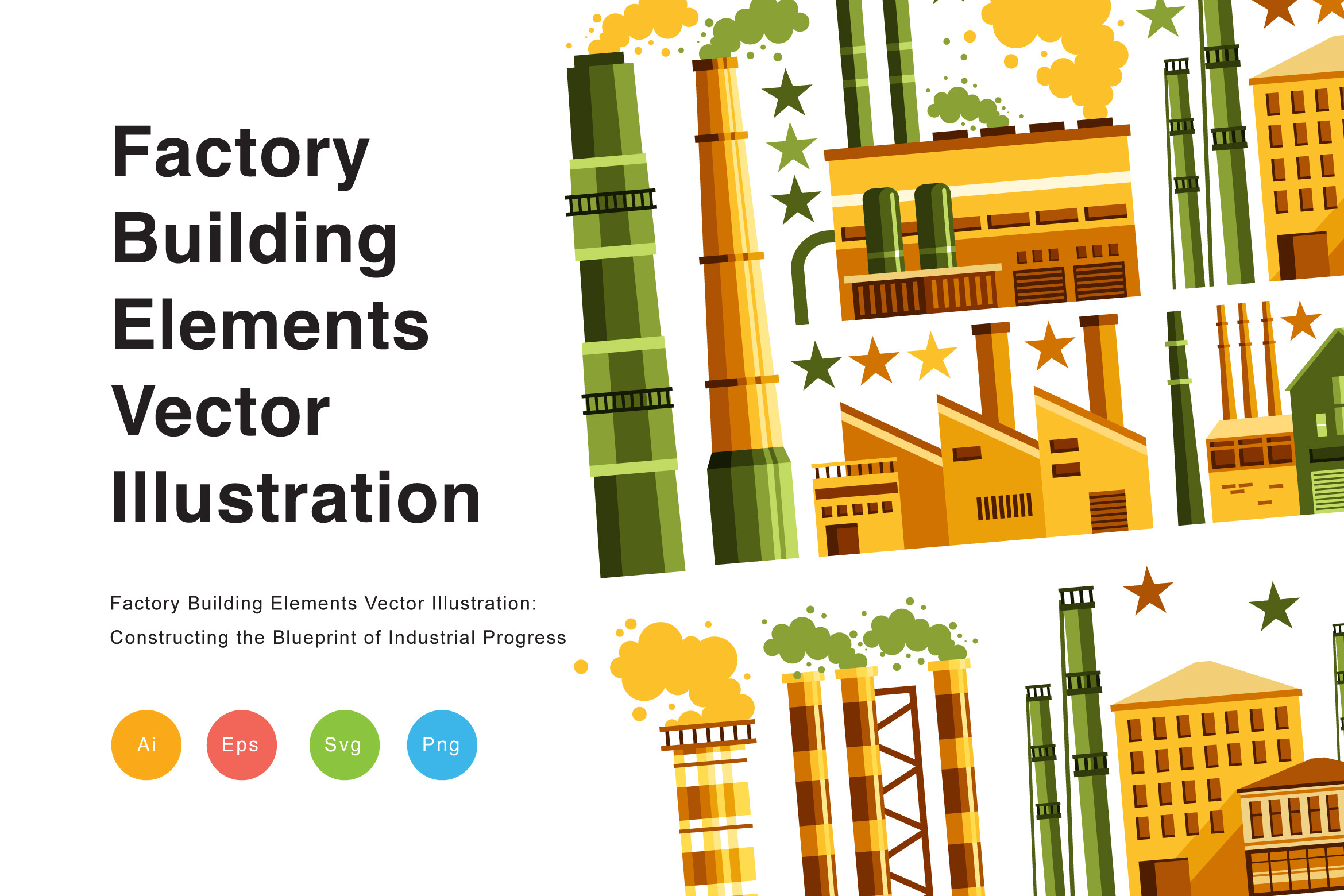 Factory Building Elements Vector Illustration

Factory Building Elements Vector Illustration: Constructing the Blueprint of Industrial Progress

Ai
Eps
Svg
Png